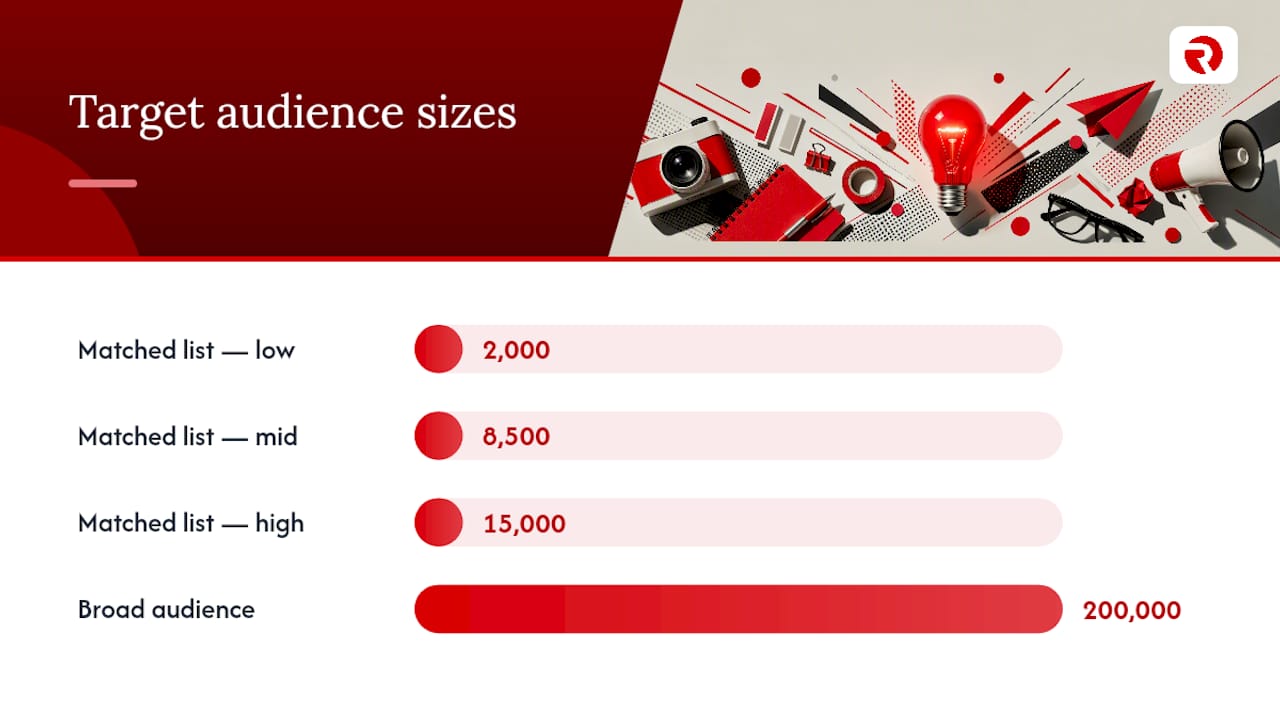 Target audience sizes

Matched list — low
2,000

Matched list — mid
8,500

Matched list — high
15,000

Broad audience
200,000